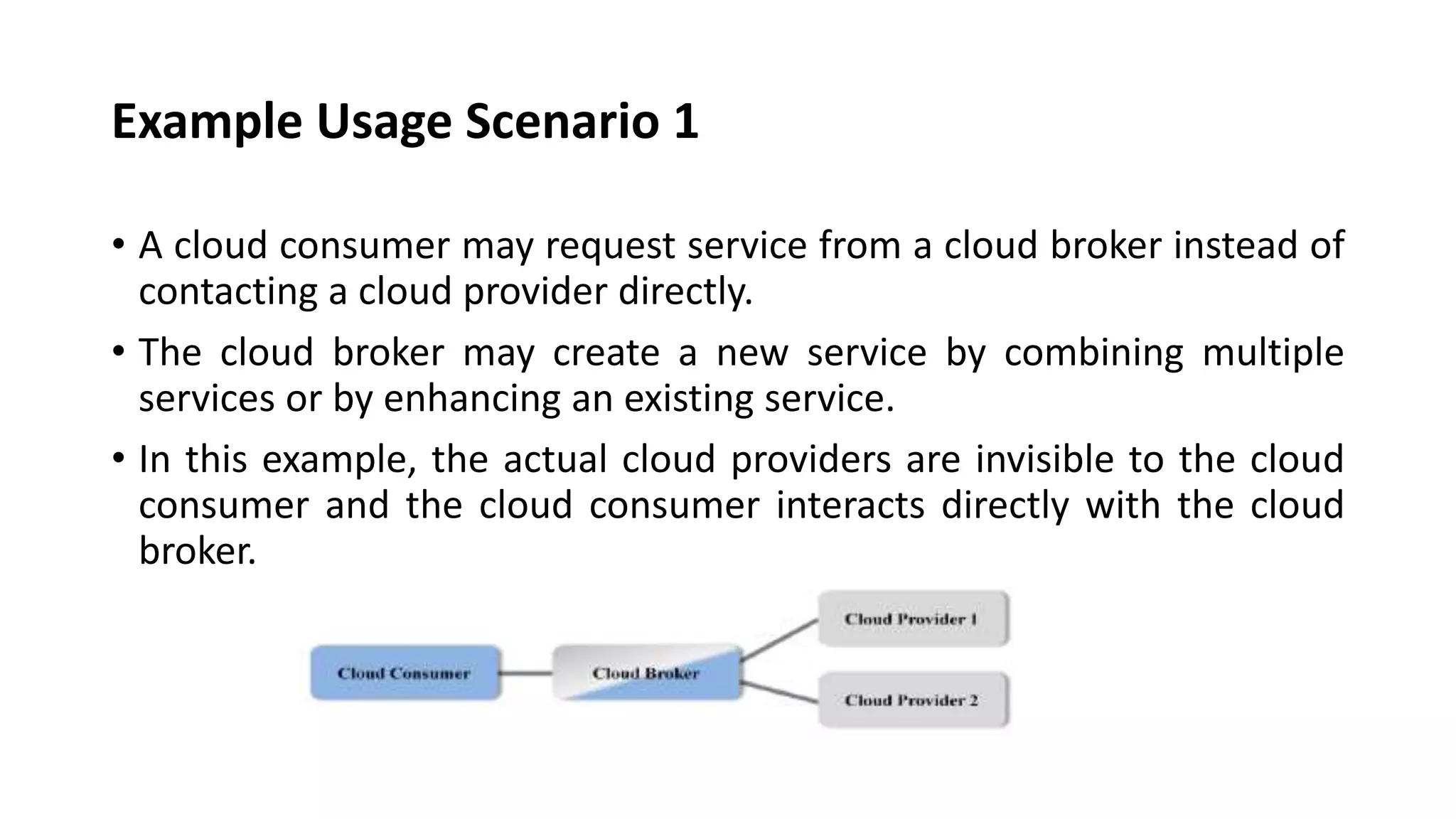 Example Usage Scenario 1

• A cloud consumer may request service from a cloud broker instead of contacting a cloud provider directly.

• The cloud broker may create a new service by combining multiple services or by enhancing an existing service.

• In this example, the actual cloud providers are invisible to the cloud consumer and the cloud consumer interacts directly with the cloud broker.

Cloud Consumer

Cloud Broker

Cloud Provider 1

Cloud Provider 2